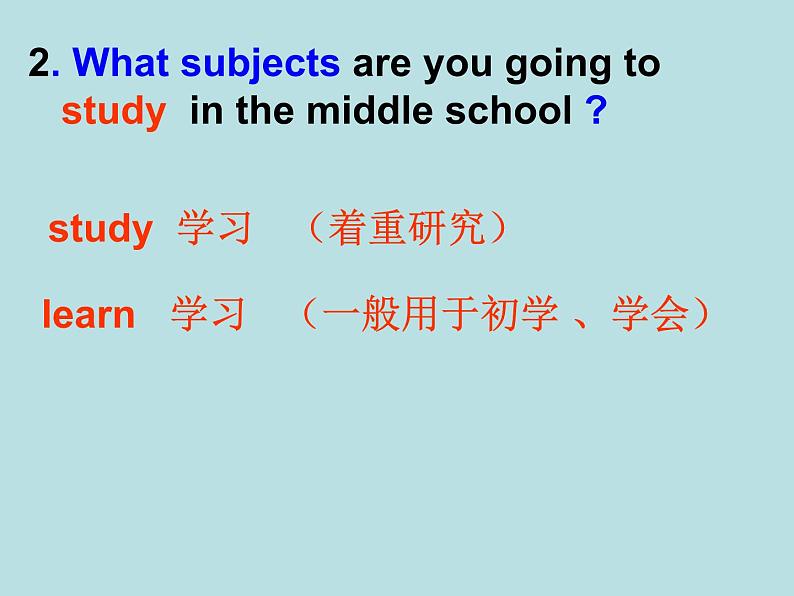 2. What subjects are you going to study in the middle school ?

study 学习 （着重研究）

learn 学习 （一般用于初学 、学会）